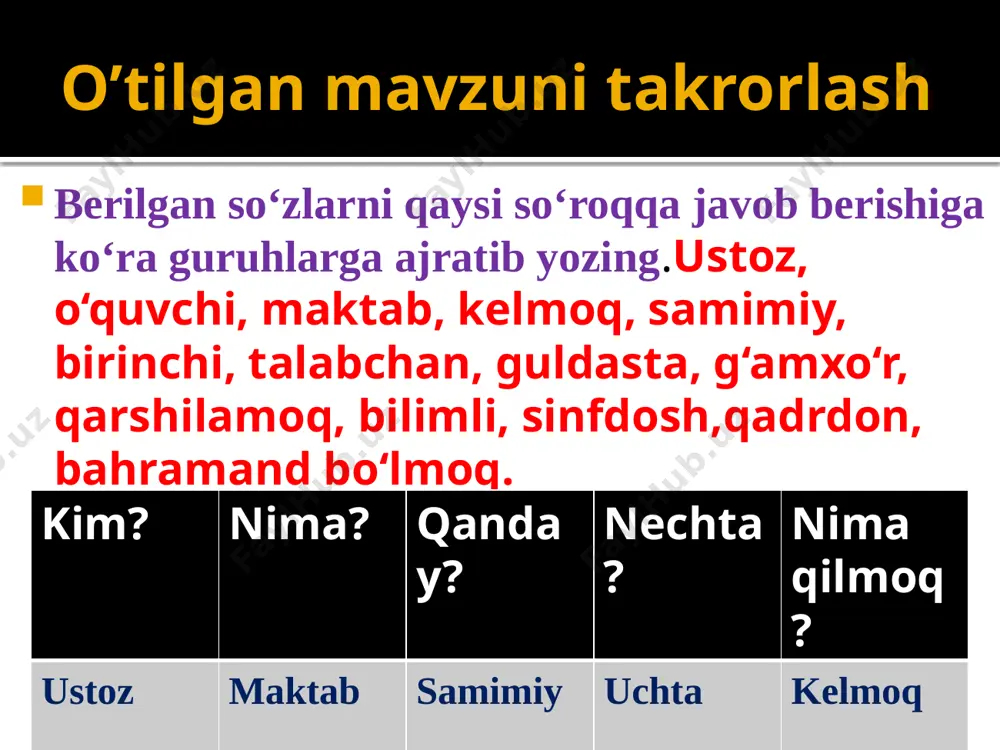 O’tilgan mavzuni takrorlash

Berilgan so‘zlarni qaysi so‘roqqa javob berishiga ko‘ra guruhlarga ajratib yozing.Ustoz, o‘quvchi, maktab, kelmoq, samimiy, birinchi, talabchan, guldasta, g‘amxo‘r, qarshilamoq, bilimli, sinfdosh,qadrdon, bahramand bo‘lmoq.

| Kim? | Nima? | Qanday? | Nechta? | Nima qilmoq? |
|---|---|---|---|---|
| Ustoz | Maktab | Samimiy | Uchta | Kelmoq |